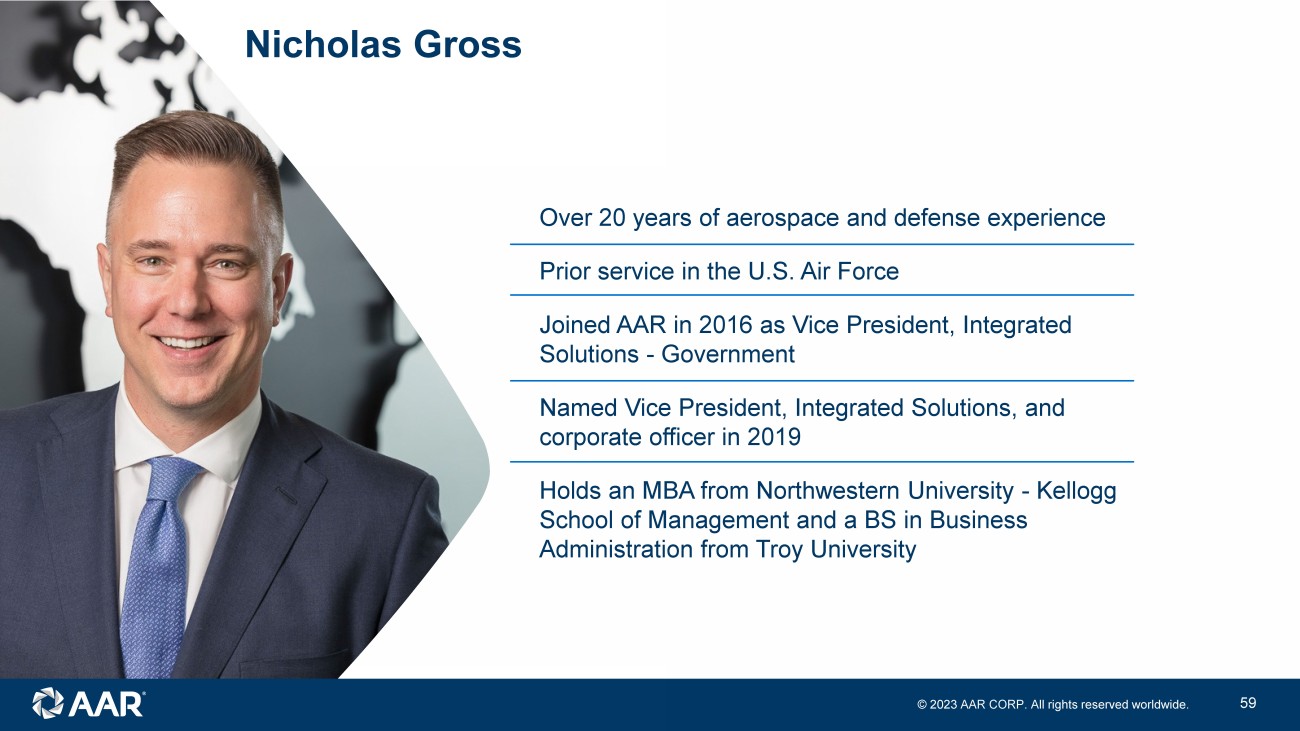 Nicholas Gross

Over 20 years of aerospace and defense experience

Prior service in the U.S. Air Force

Joined AAR in 2016 as Vice President, Integrated Solutions - Government

Named Vice President, Integrated Solutions, and corporate officer in 2019

Holds an MBA from Northwestern University - Kellogg School of Management and a BS in Business Administration from Troy University

AAR

© 2023 AAR CORP. All rights reserved worldwide.

59